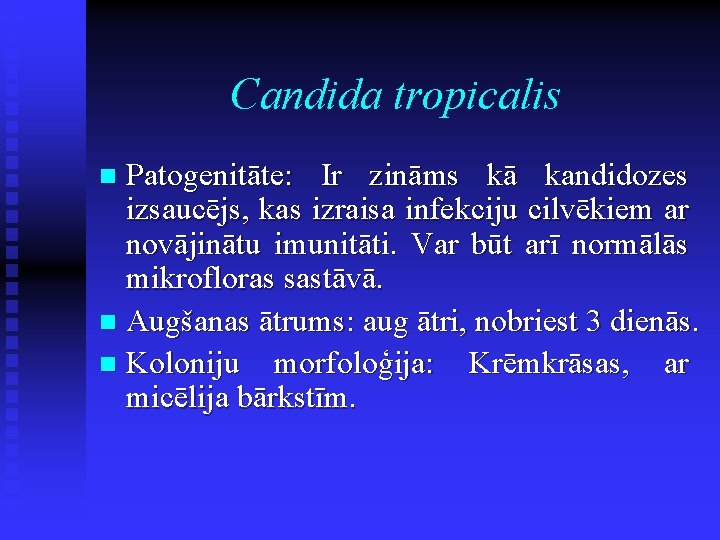 Candida tropicalis

Patogenitāte: Ir zināms kā kandidozes izsaucējs, kas izraisa infekciju cilvēkiem ar novājinātu imunitāti. Var būt arī normālās mikrofloras sastāvā.

Augšanas ātrums: aug ātri, nobriest 3 dienās.

Koloniju morfoloģija: Krēmkrāsas, ar micēlija bārkstīm.